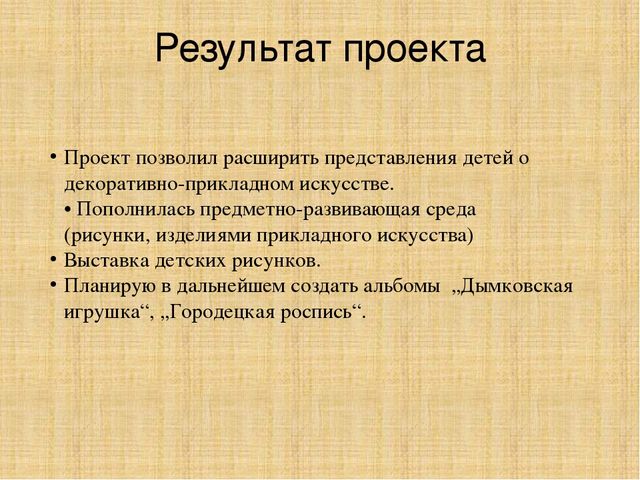 Результат проекта

• Проект позволил расширить представления детей о декоративно-прикладном искусстве.
• Пополнилась предметно-развивающая среда (рисунки, изделиями прикладного искусства)
• Выставка детских рисунков.
• Планирую в дальнейшем создать альбомы „Дымковская игрушка“, „Городецкая роспись“.